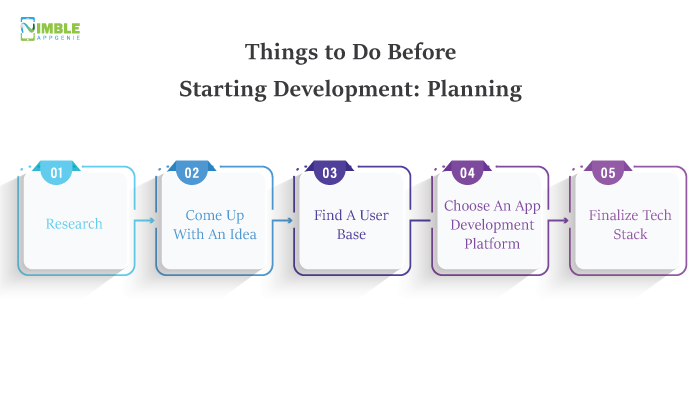 NIMBLE APPGENIE

Things to Do Before Starting Development: Planning

01
Research

02
Come Up With An Idea

03
Find A User Base

04
Choose An App Development Platform

05
Finalize Tech Stack